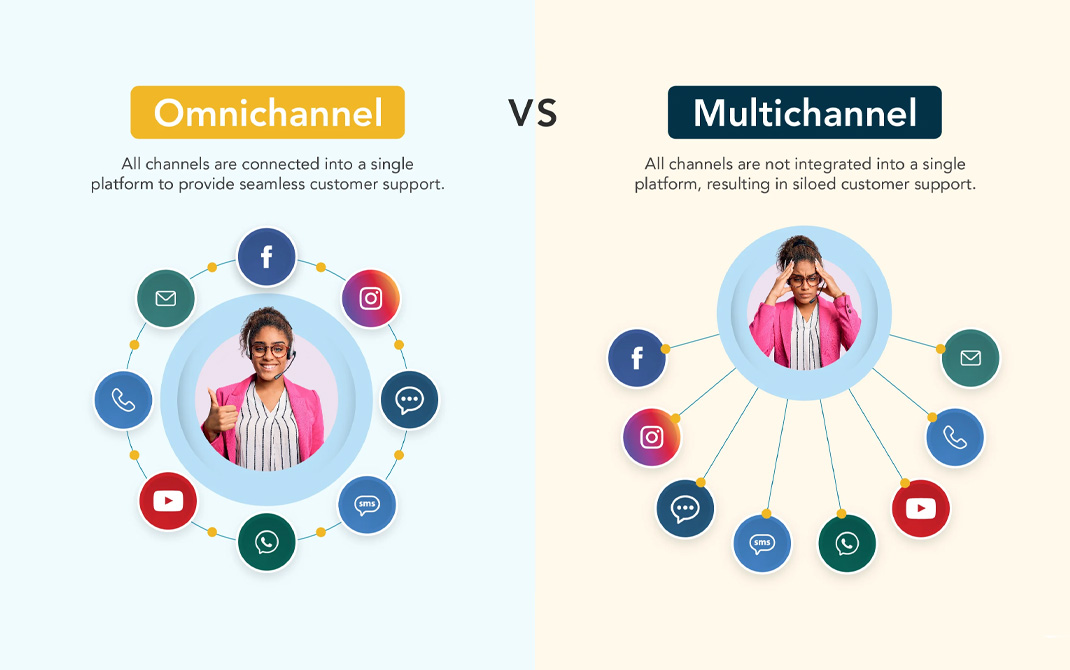 Omnichannel

VS

Multichannel

All channels are connected into a single platform to provide seamless customer support.

All channels are not integrated into a single platform, resulting in siloed customer support.

sms

sms